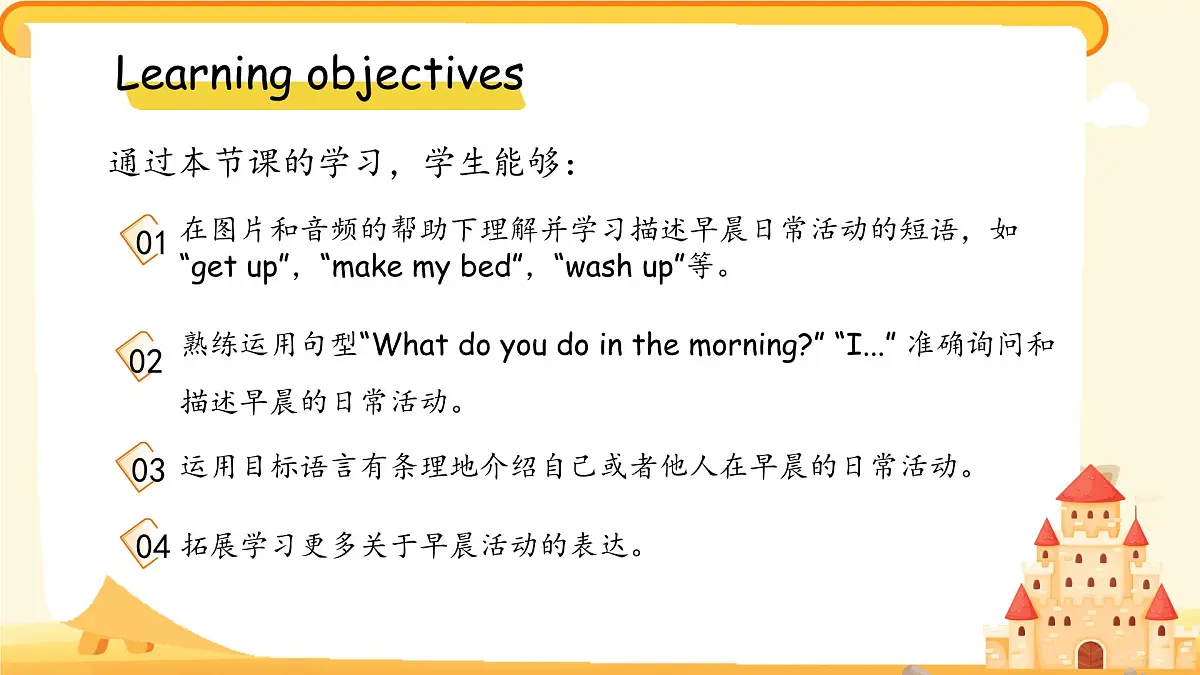 Learning objectives

通过本节课的学习，学生能够：

01 在图片和音频的帮助下理解并学习描述早晨日常活动的短语，如“get up”，“make my bed”，“wash up”等。

02 熟练运用句型“What do you do in the morning?” “I...” 准确询问和描述早晨的日常活动。

03 运用目标语言有条理地介绍自己或者他人在早晨的日常活动。

04 拓展学习更多关于早晨活动的表达。